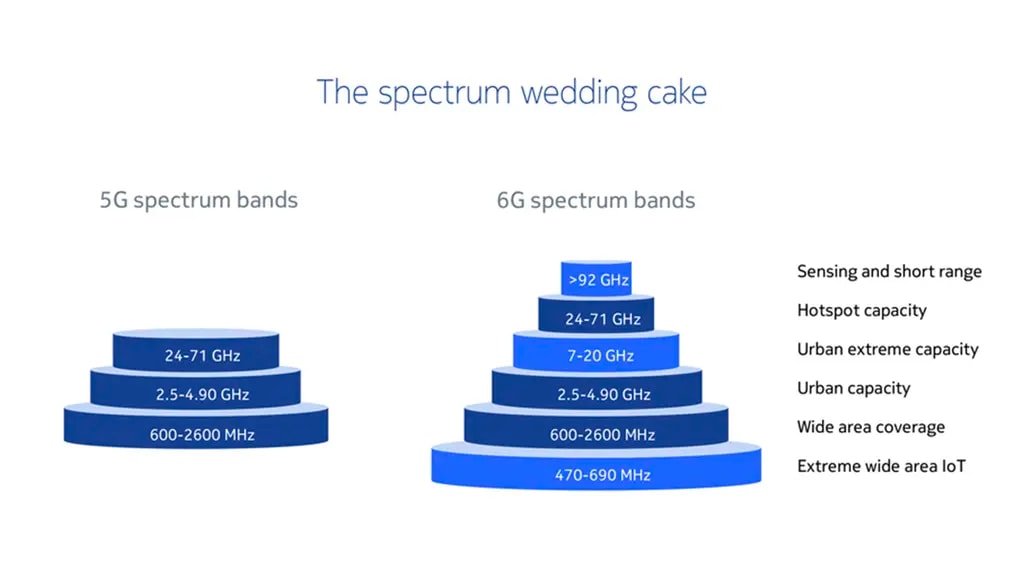 The spectrum wedding cake

5G spectrum bands

24-71 GHz
2.5-4.90 GHz
600-2600 MHz

6G spectrum bands

>92 GHz
24-71 GHz
7-20 GHz
2.5-4.90 GHz
600-2600 MHz
470-690 MHz

Sensing and short range
Hotspot capacity
Urban extreme capacity
Urban capacity
Wide area coverage
Extreme wide area IoT